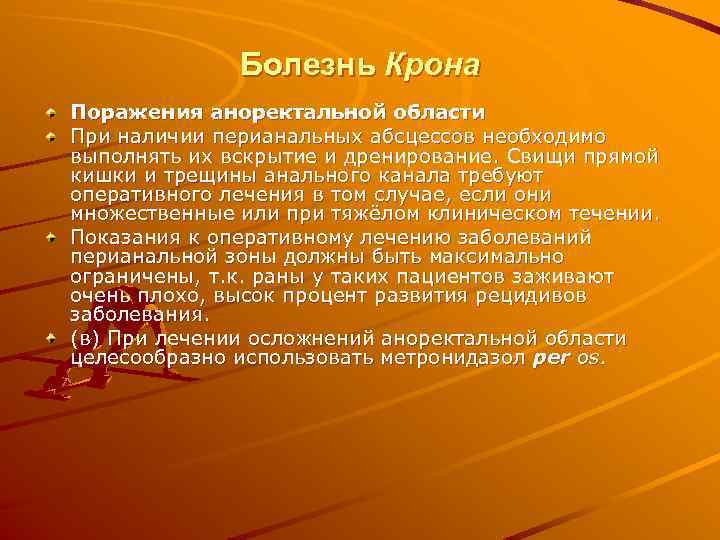 Болезнь Крона

Поражения аноректальной области

При наличии перианальных абсцессов необходимо выполнять их вскрытие и дренирование. Свищи прямой кишки и трещины анального канала требуют оперативного лечения в том случае, если они множественные или при тяжёлом клиническом течении.

Показания к оперативному лечению заболеваний перианальной зоны должны быть максимально ограничены, т.к. раны у таких пациентов заживают очень плохо, высок процент развития рецидивов заболевания.

(в) При лечении осложнений аноректальной области целесообразно использовать метронидазол per os.